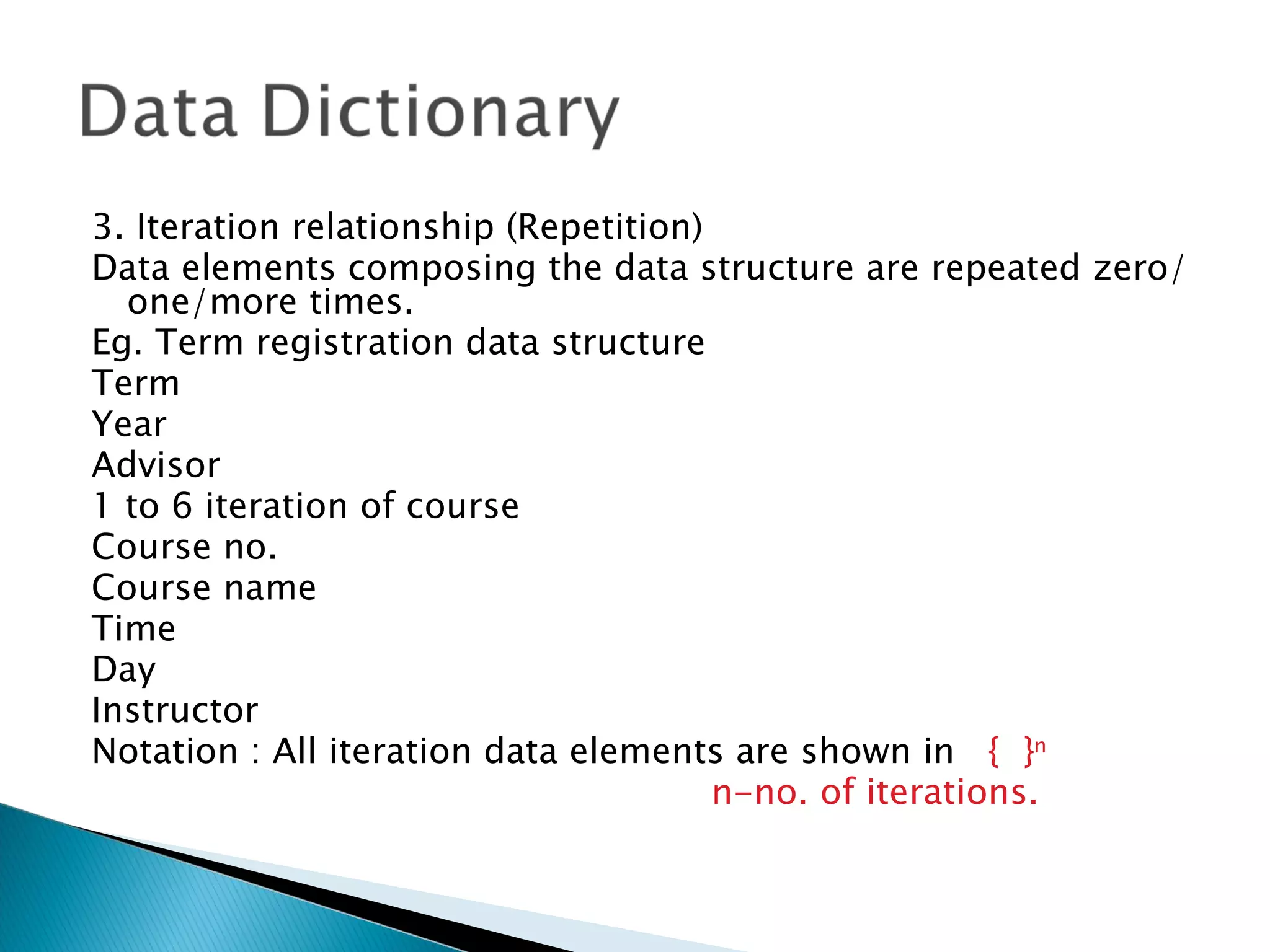 Data Dictionary

3. Iteration relationship (Repetition)

Data elements composing the data structure are repeated zero/ one/more times.

Eg. Term registration data structure

Term

Year

Advisor

1 to 6 iteration of course

Course no.

Course name

Time

Day

Instructor

Notation : All iteration data elements are shown in $\{\ \}^n$

n-no. of iterations.